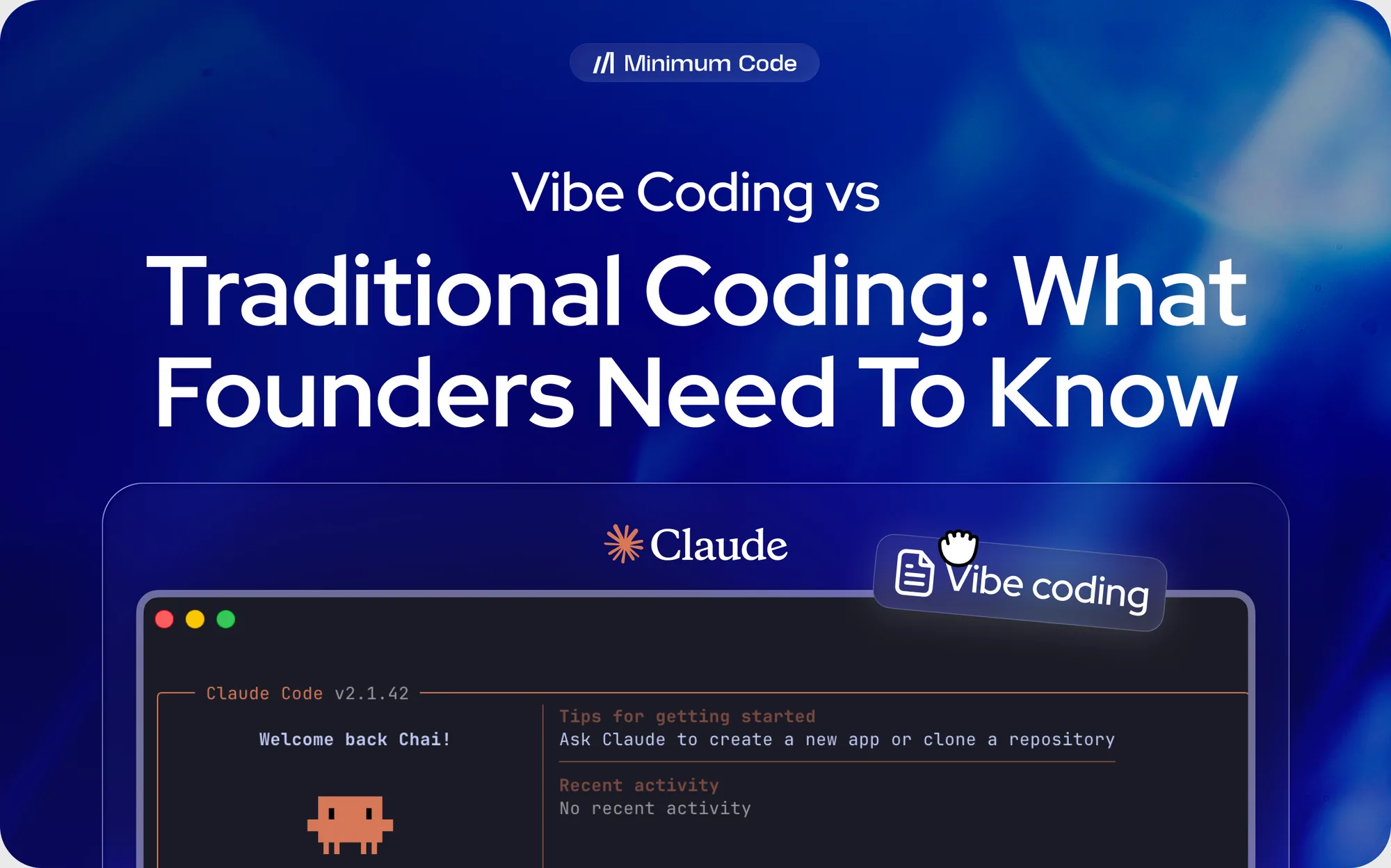 Minimum Code

Vibe Coding vs

Traditional Coding: What Founders Need To Know

Claude

Vibe coding

Claude Code v2.1.42

Welcome back Chai!

Tips for getting started
Ask Claude to create a new app or clone a repository

Recent activity
No recent activity